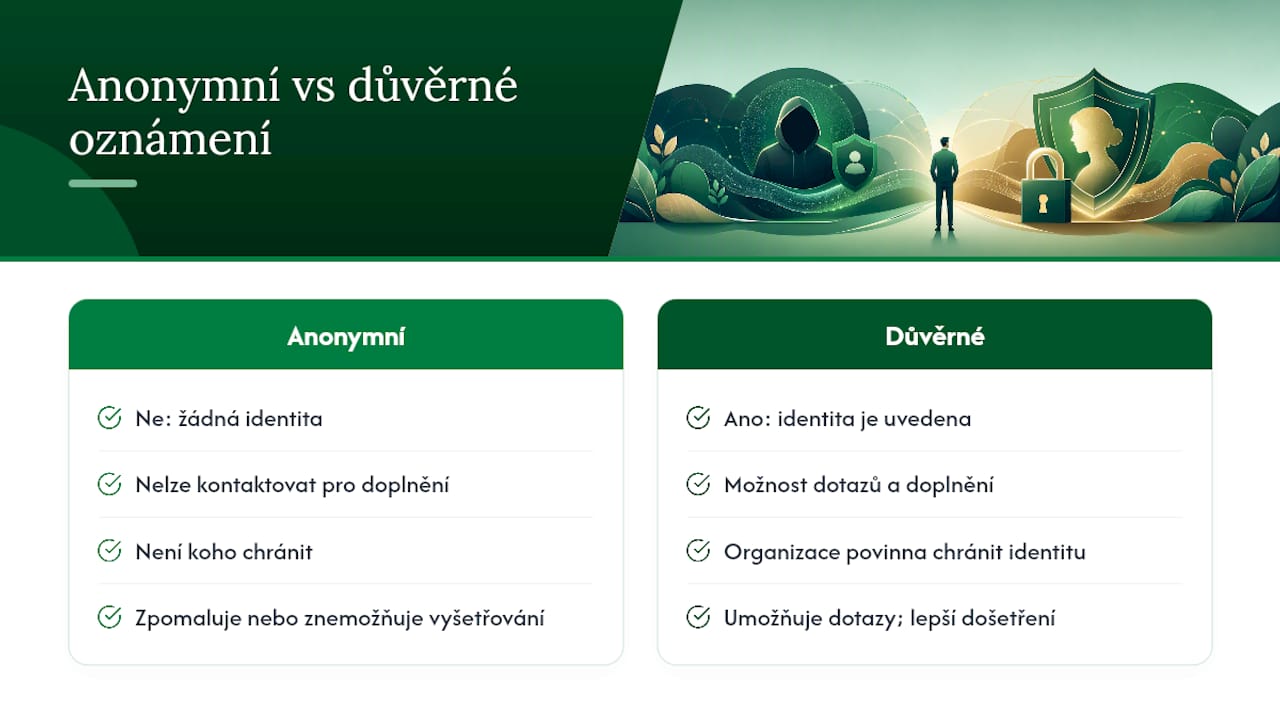 Anonymní vs důvěrné oznámení

Anonymní

Ne: žádná identita

Nelze kontaktovat pro doplnění

Není koho chránit

Zpomaluje nebo znemožňuje vyšetřování

Důvěrné

Ano: identita je uvedena

Možnost dotazů a doplnění

Organizace povinna chránit identitu

Umožňuje dotazy; lepší došetření